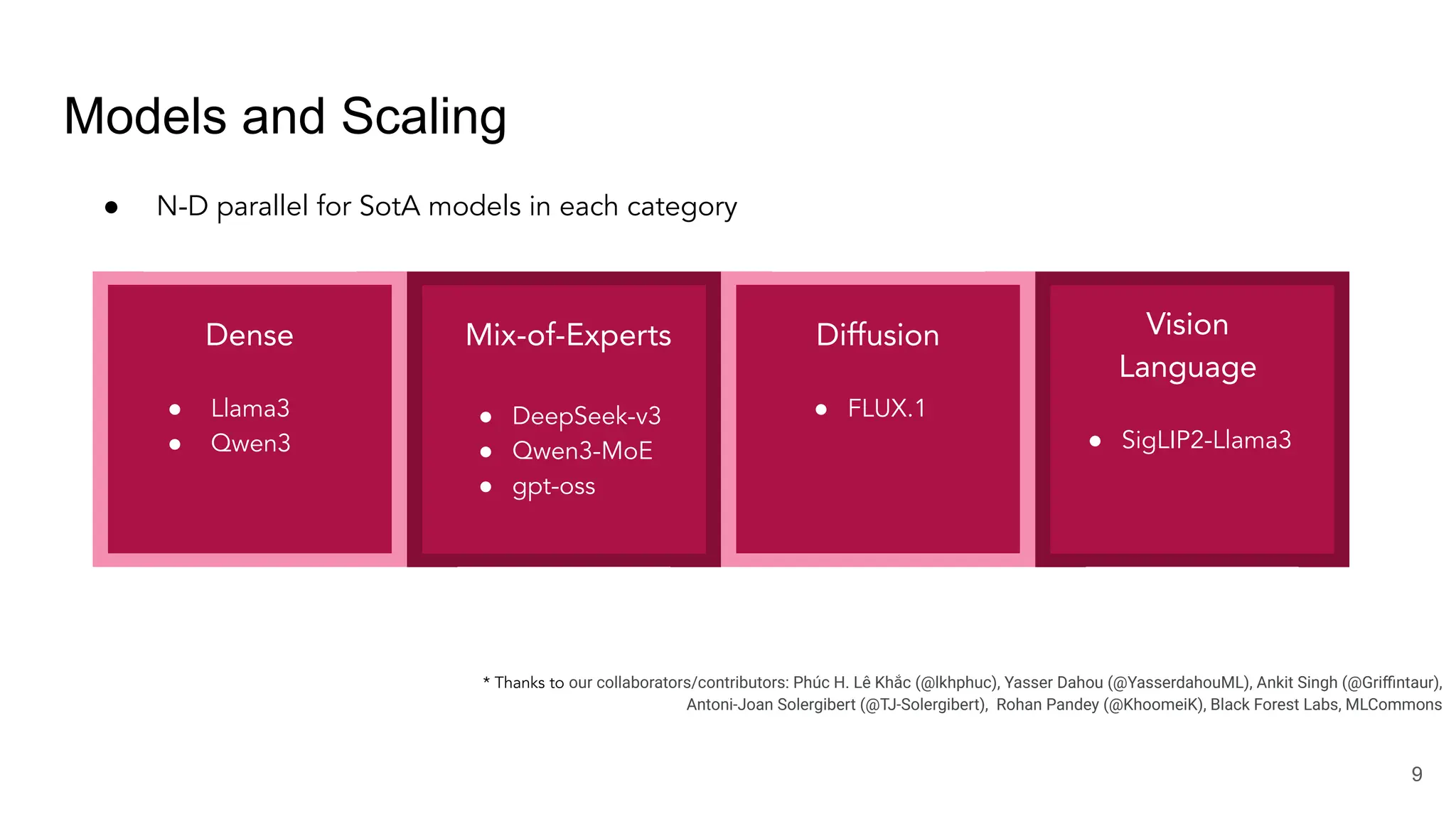 Models and Scaling

● N-D parallel for SotA models in each category

Dense

● Llama3
● Qwen3

Mix-of-Experts

● DeepSeek-v3
● Qwen3-MoE
● gpt-oss

Diffusion

● FLUX.1

Vision Language

● SigLIP2-Llama3

* Thanks to our collaborators/contributors: Phúc H. Lê Khắc (@lkhphuc), Yasser Dahou (@YasserdahouML), Ankit Singh (@Griffintaur), Antoni-Joan Solergibert (@TJ-Solergibert), Rohan Pandey (@KhoomeiK), Black Forest Labs, MLCommons

9